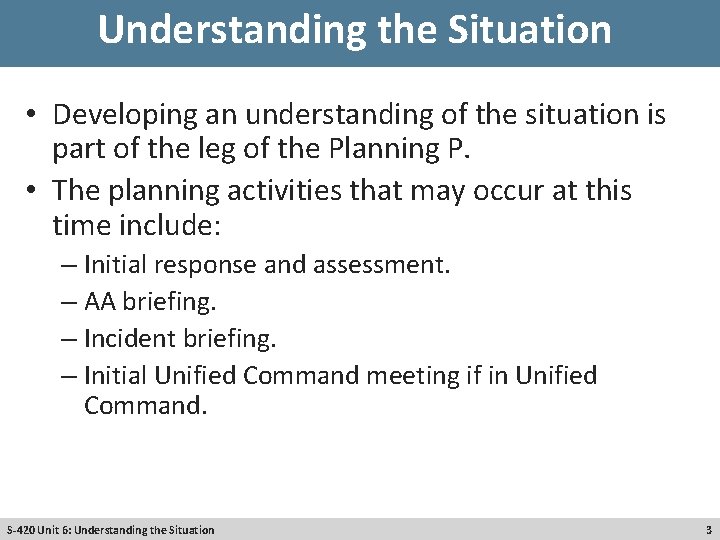 Understanding the Situation

• Developing an understanding of the situation is part of the leg of the Planning P.

• The planning activities that may occur at this time include:

– Initial response and assessment.

– AA briefing.

– Incident briefing.

– Initial Unified Command meeting if in Unified Command.

S-420 Unit 6: Understanding the Situation

3